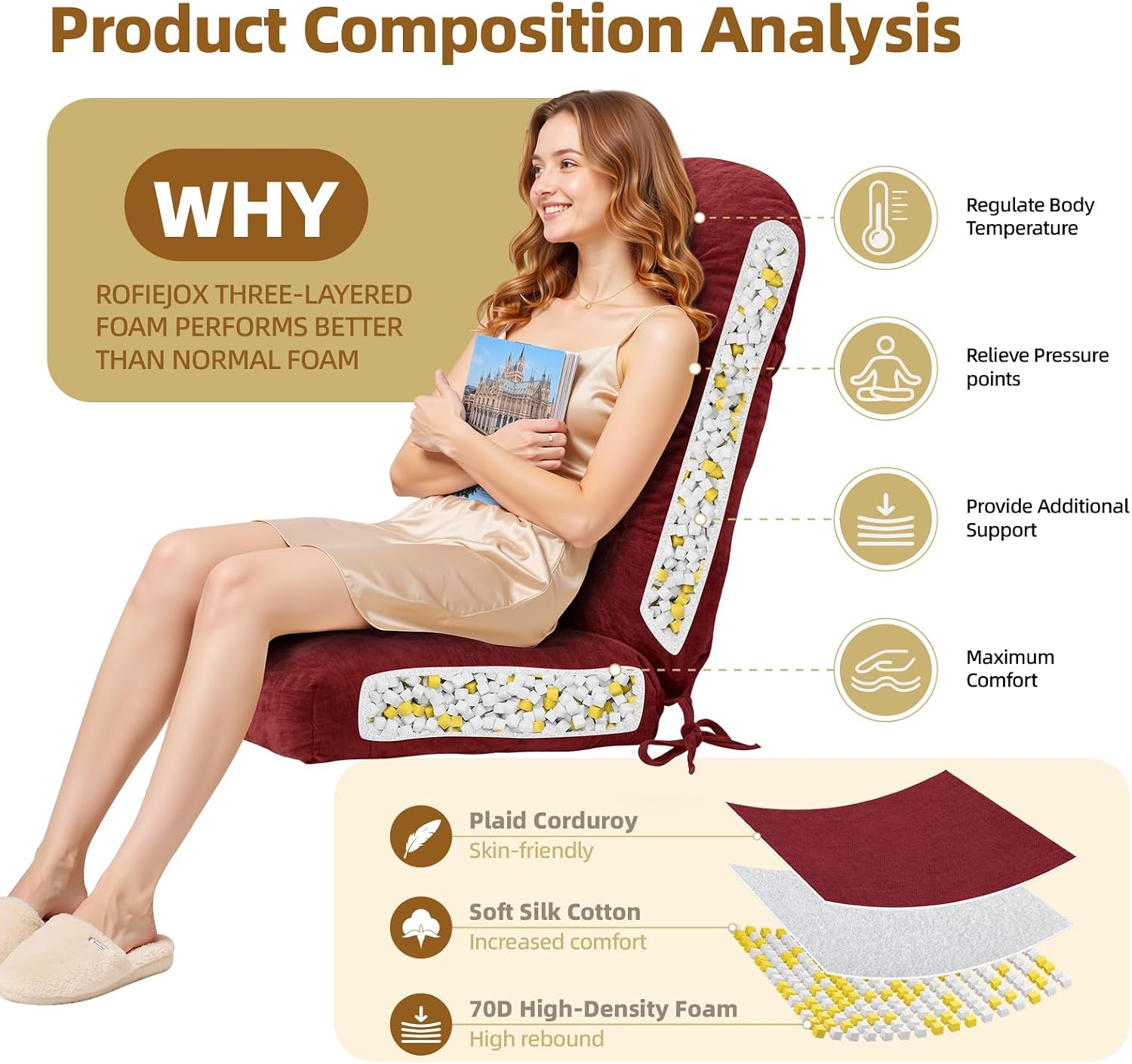 Product Composition Analysis

WHY

ROFIEJOX THREE-LAYERED FOAM PERFORMS BETTER THAN NORMAL FOAM

Regulate Body Temperature

Relieve Pressure points

Provide Additional Support

Maximum Comfort

Plaid Corduroy
Skin-friendly

Soft Silk Cotton
Increased comfort

70D High-Density Foam
High rebound